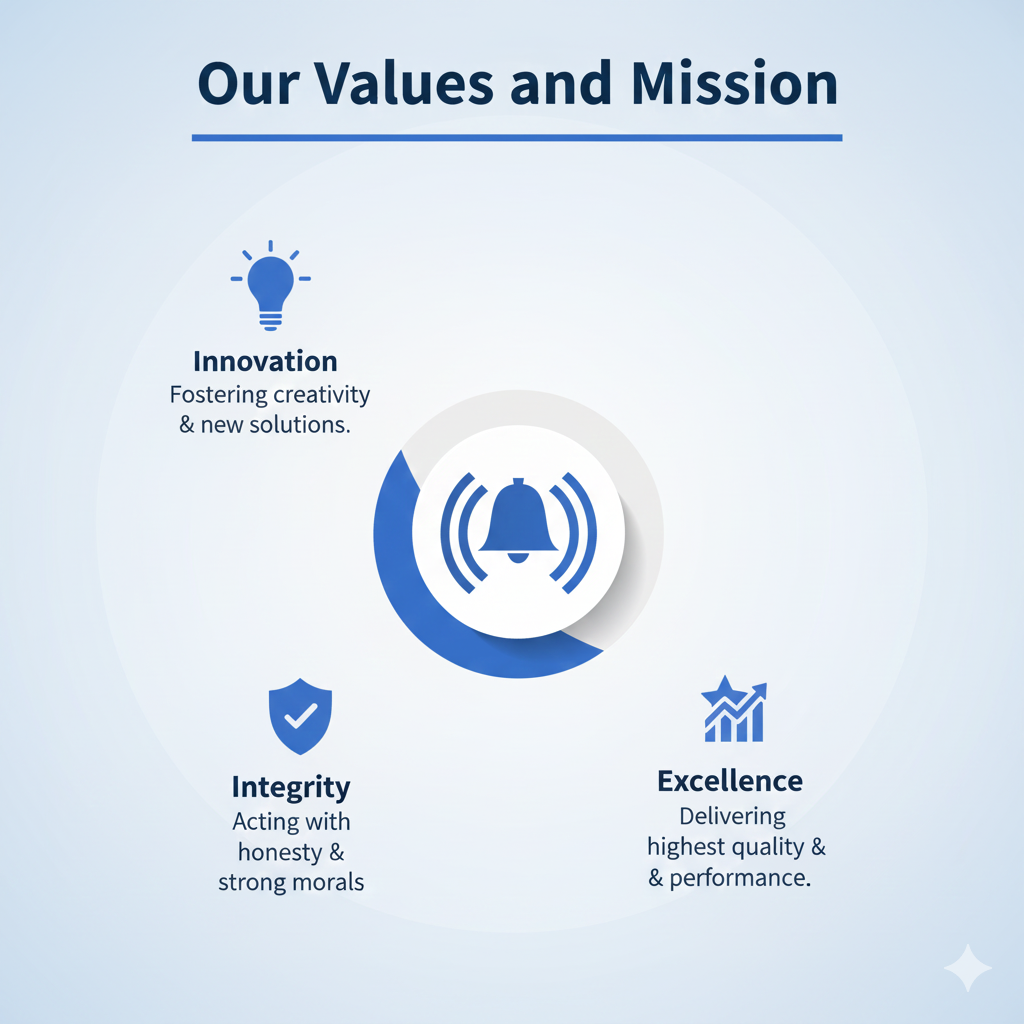 Our Values and Mission

Innovation
Fostering creativity & new solutions.

Integrity
Acting with honesty & strong morals

Excellence
Delivering highest quality & & performance.